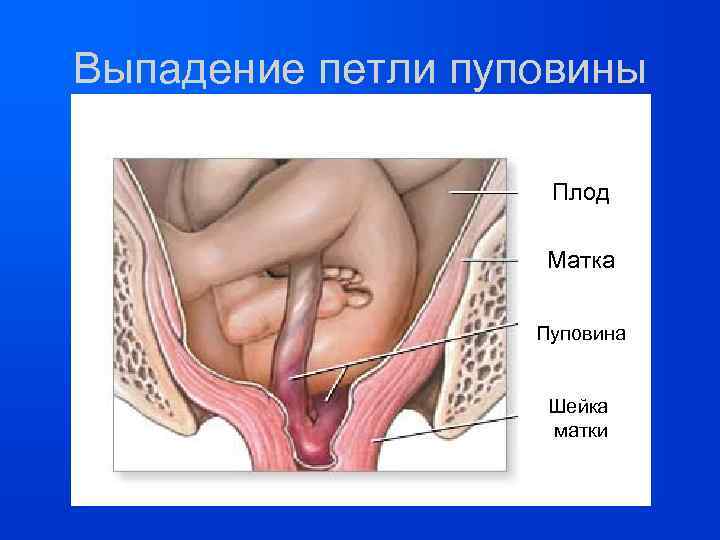 Выпадение петли пуповины

Плод

Матка

Пуповина

Шейка матки